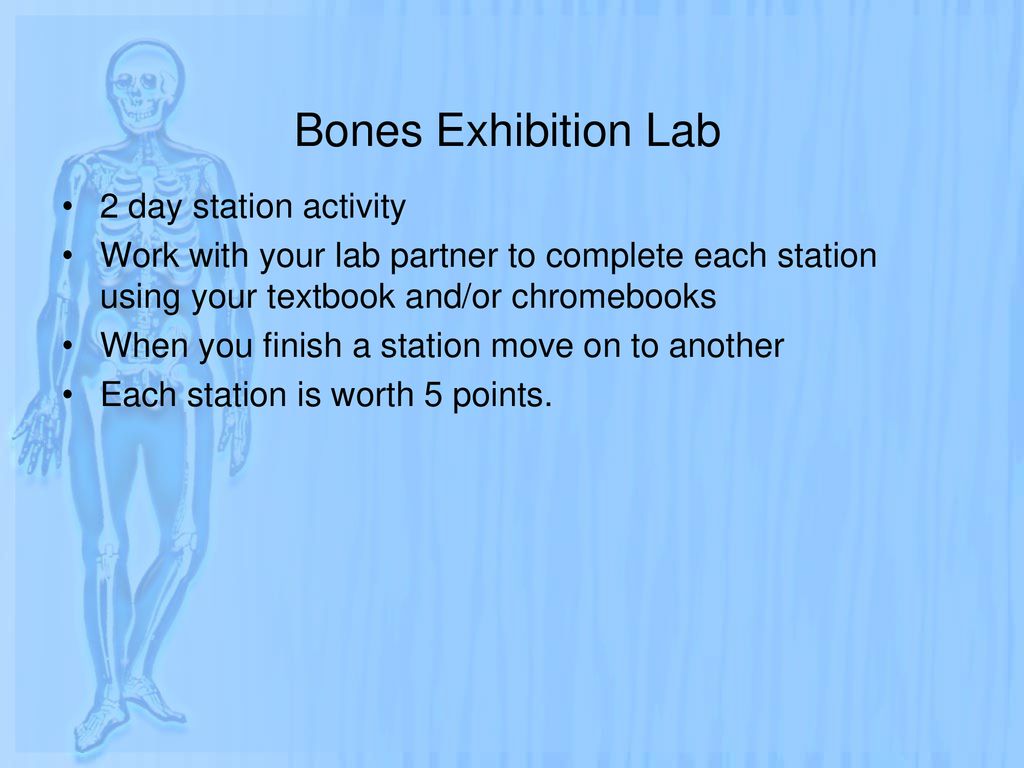 Bones Exhibition Lab

• 2 day station activity
• Work with your lab partner to complete each station using your textbook and/or chromebooks
• When you finish a station move on to another
• Each station is worth 5 points.